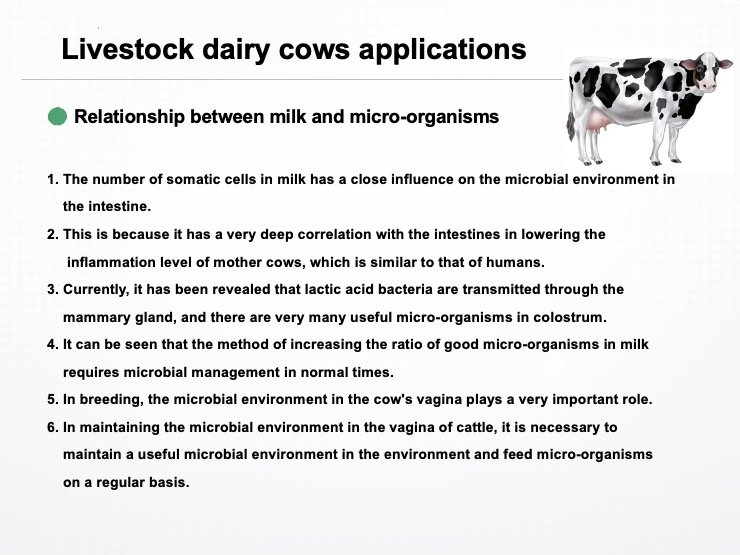 Livestock dairy cows applications

Relationship between milk and micro-organisms

1. The number of somatic cells in milk has a close influence on the microbial environment in the intestine.

2. This is because it has a very deep correlation with the intestines in lowering the inflammation level of mother cows, which is similar to that of humans.

3. Currently, it has been revealed that lactic acid bacteria are transmitted through the mammary gland, and there are very many useful micro-organisms in colostrum.

4. It can be seen that the method of increasing the ratio of good micro-organisms in milk requires microbial management in normal times.

5. In breeding, the microbial environment in the cow's vagina plays a very important role.

6. In maintaining the microbial environment in the vagina of cattle, it is necessary to maintain a useful microbial environment in the environment and feed micro-organisms on a regular basis.